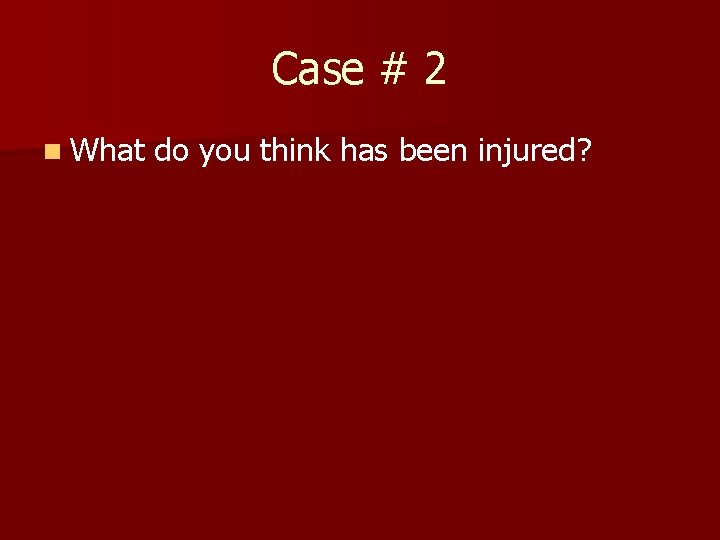 Case # 2

What do you think has been injured?